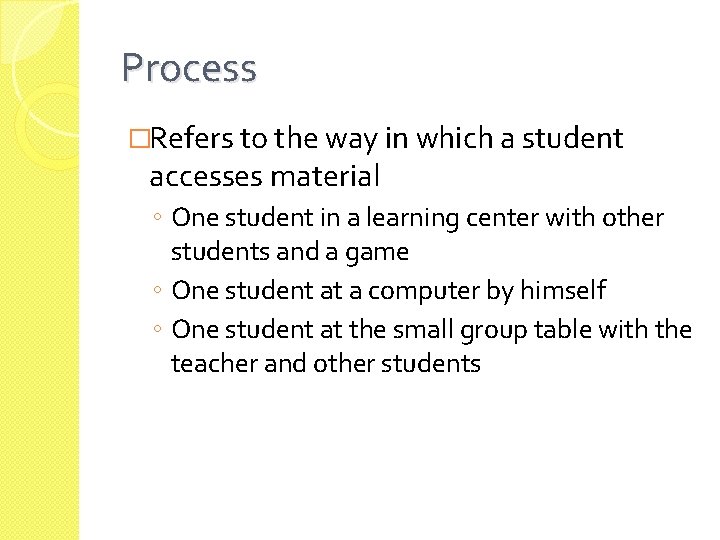 Process

□Refers to the way in which a student accesses material

◦ One student in a learning center with other students and a game
◦ One student at a computer by himself
◦ One student at the small group table with the teacher and other students